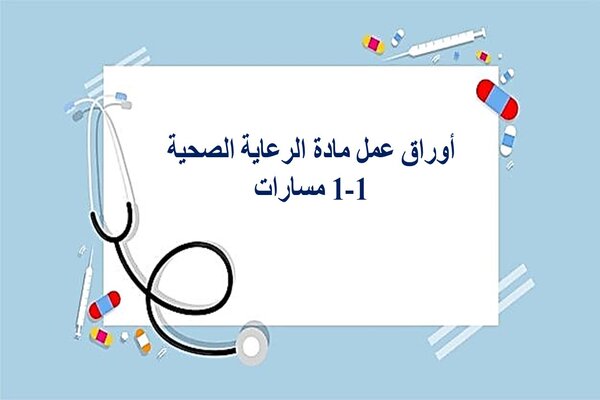 أوراق عمل مادة الرعاية الصحية
1-1 مسارات